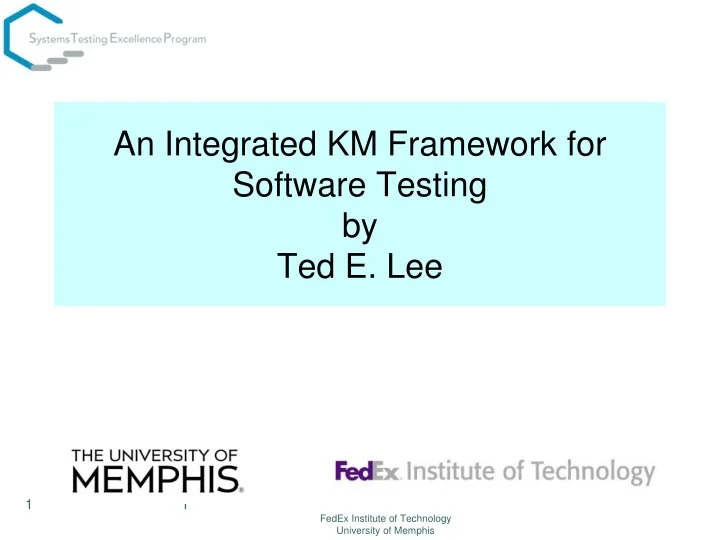 Systems Testing Excellence Program

An Integrated KM Framework for Software Testing
by
Ted E. Lee

THE UNIVERSITY OF MEMPHIS.

FedEx. Institute of Technology

1

FedEx Institute of Technology
University of Memphis